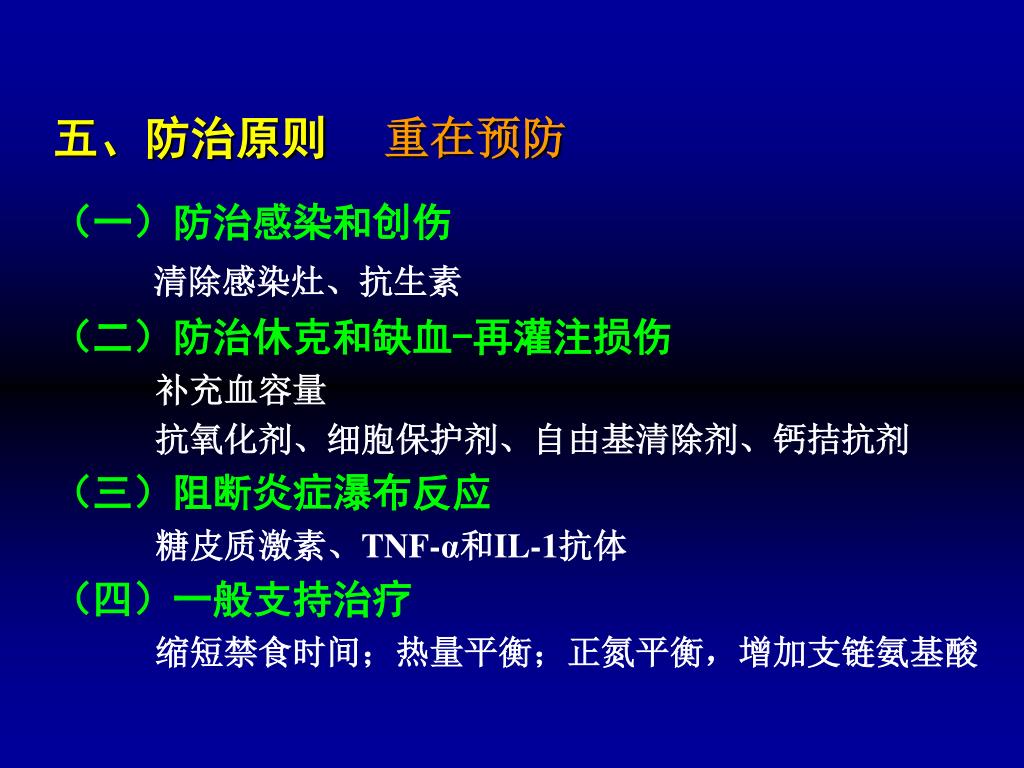 五、防治原则　重在预防

（一）防治感染和创伤

清除感染灶、抗生素

（二）防治休克和缺血-再灌注损伤

补充血容量

抗氧化剂、细胞保护剂、自由基清除剂、钙拮抗剂

（三）阻断炎症瀑布反应

糖皮质激素、TNF-α和IL-1抗体

（四）一般支持治疗

缩短禁食时间；热量平衡；正氮平衡，增加支链氨基酸